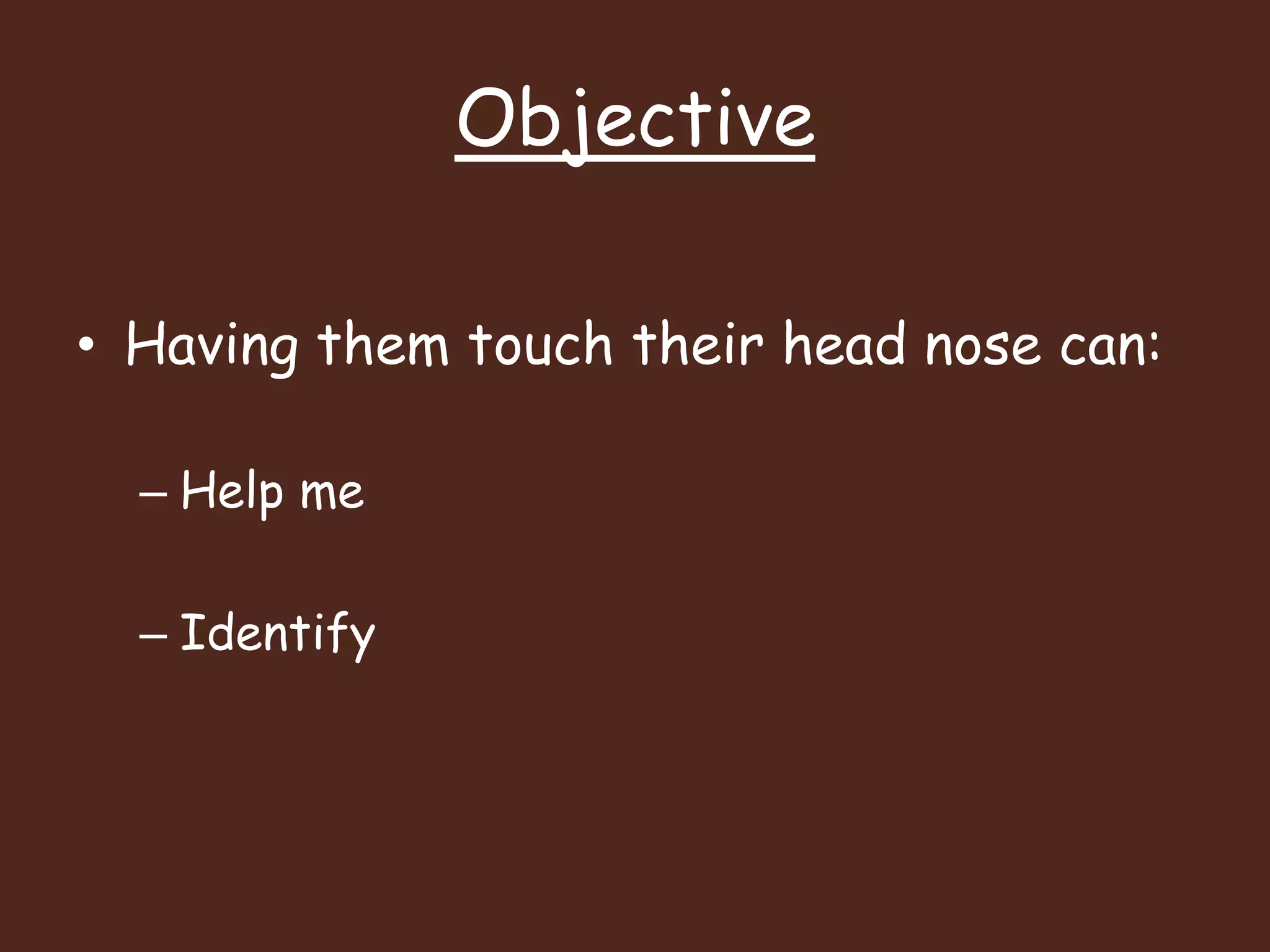 Objective

• Having them touch their head nose can:

– Help me

– Identify